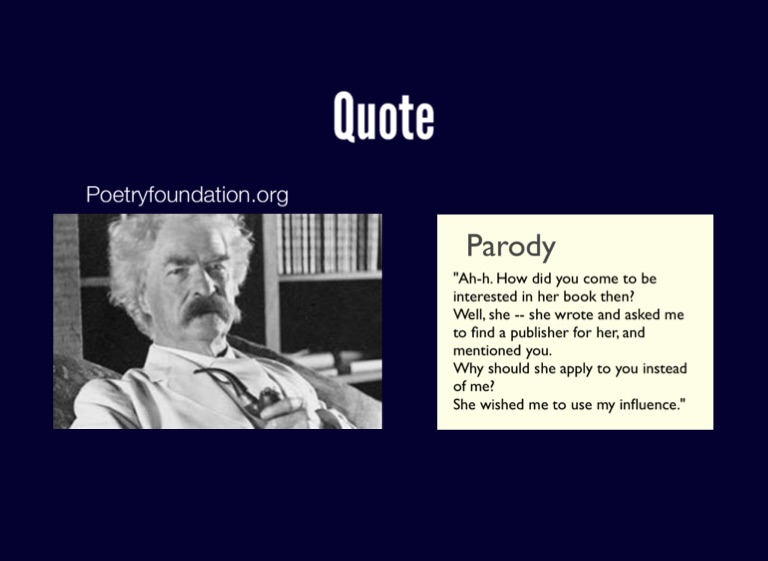 Quote

Poetryfoundation.org

Parody

"Ah-h. How did you come to be interested in her book then?
Well, she -- she wrote and asked me to find a publisher for her, and mentioned you.
Why should she apply to you instead of me?
She wished me to use my influence."